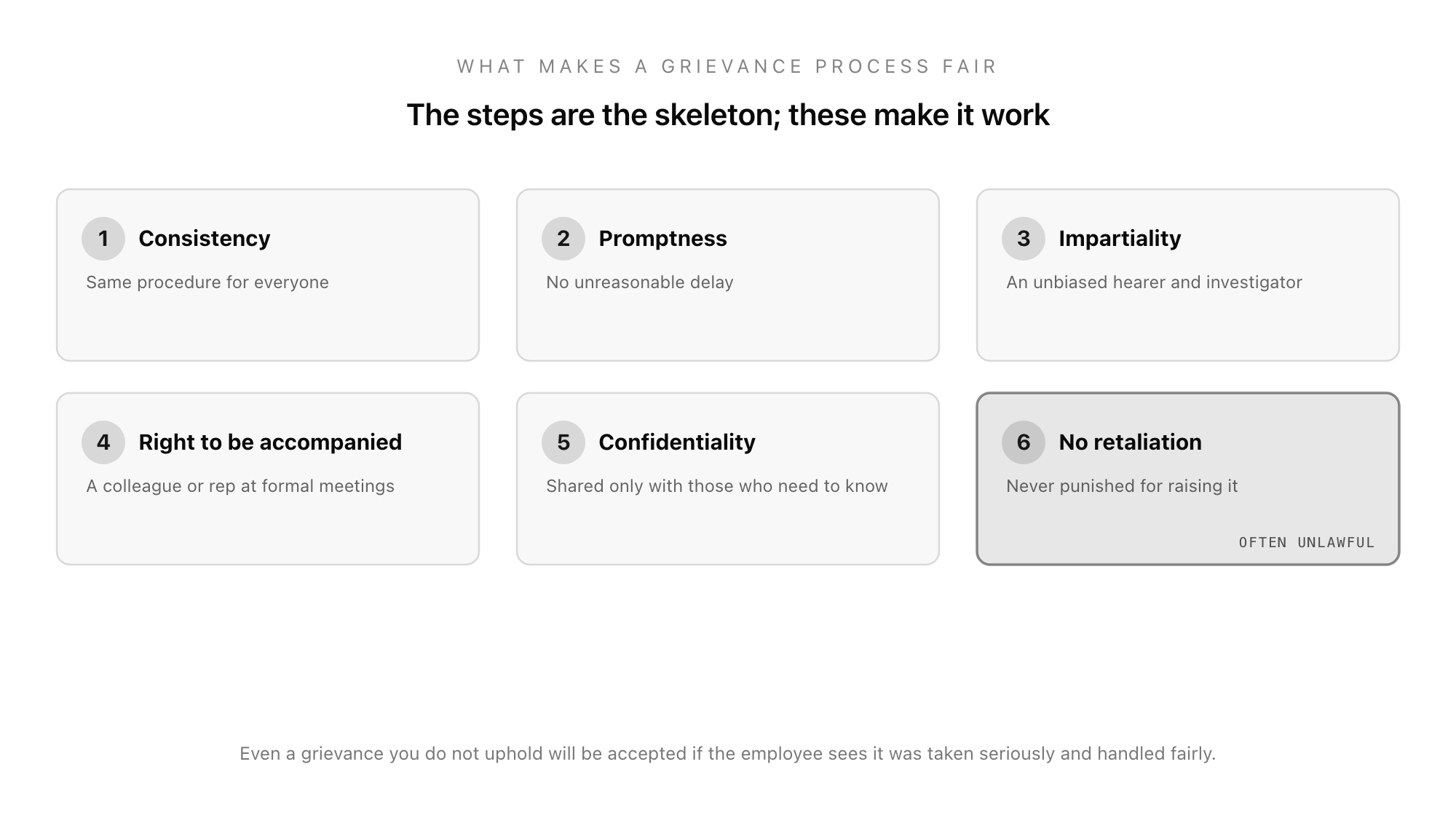 WHAT MAKES A GRIEVANCE PROCESS FAIR

The steps are the skeleton; these make it work

1 Consistency

Same procedure for everyone

2 Promptness

No unreasonable delay

3 Impartiality

An unbiased hearer and investigator

4 Right to be accompanied

A colleague or rep at formal meetings

5 Confidentiality

Shared only with those who need to know

6 No retaliation

Never punished for raising it

OFTEN UNLAWFUL

Even a grievance you do not uphold will be accepted if the employee sees it was taken seriously and handled fairly.